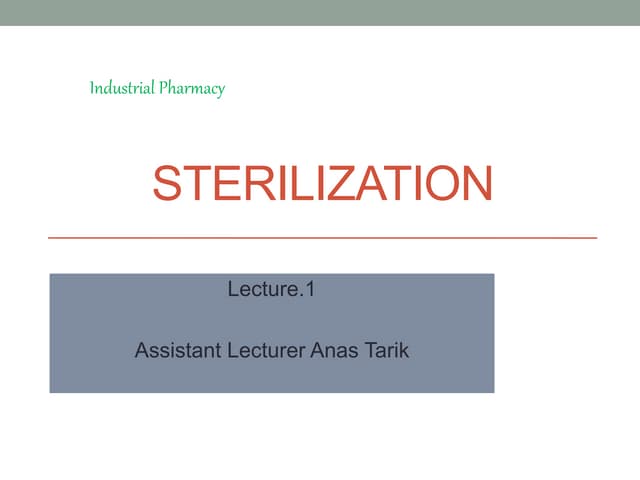 Industrial Pharmacy

STERILIZATION

Lecture.1

Assistant Lecturer Anas Tarik